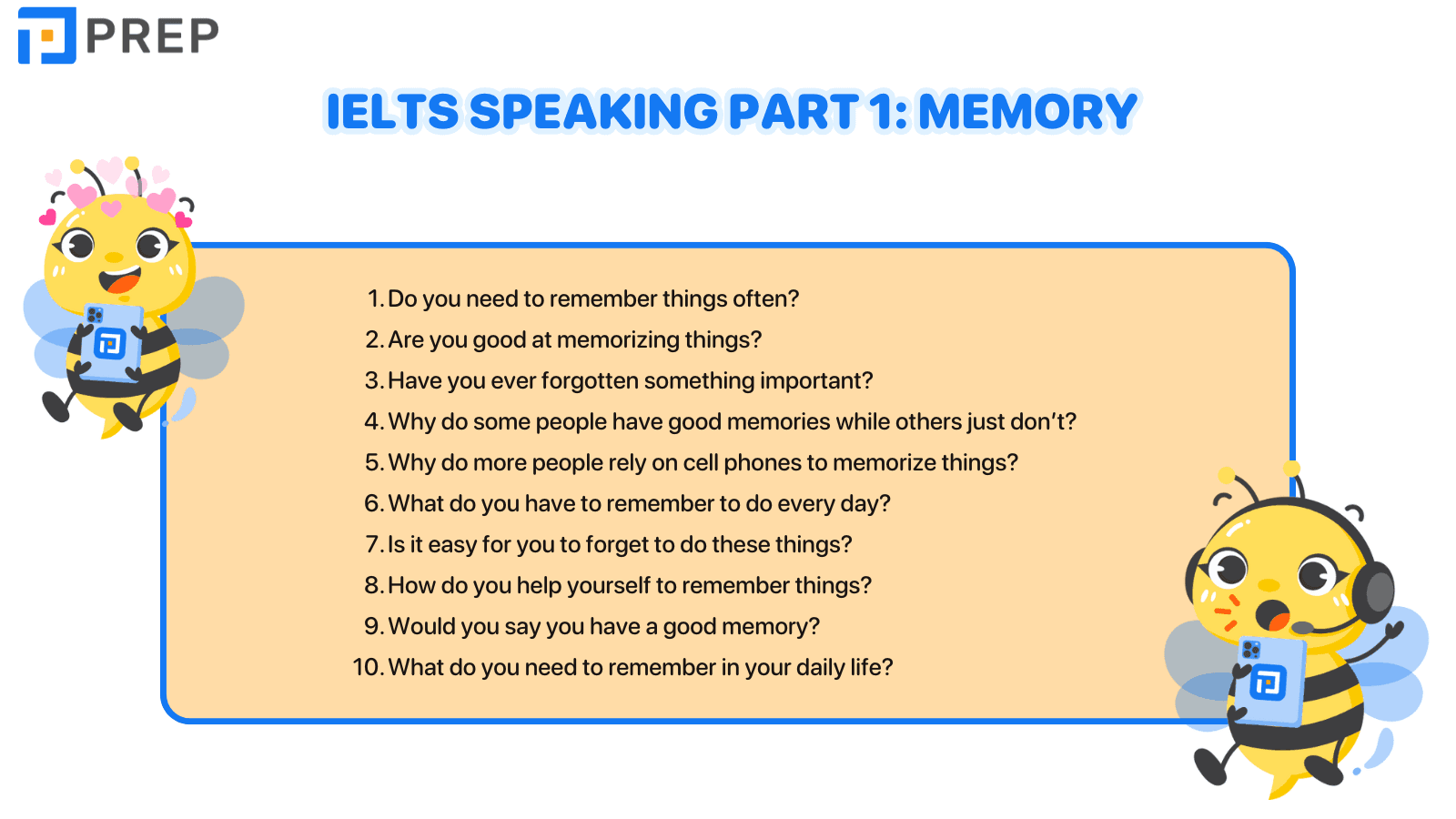 PREP

IELTS SPEAKING PART 1: MEMORY

1. Do you need to remember things often?
2. Are you good at memorizing things?
3. Have you ever forgotten something important?
4. Why do some people have good memories while others just don't?
5. Why do more people rely on cell phones to memorize things?
6. What do you have to remember to do every day?
7. Is it easy for you to forget to do these things?
8. How do you help yourself to remember things?
9. Would you say you have a good memory?
10. What do you need to remember in your daily life?